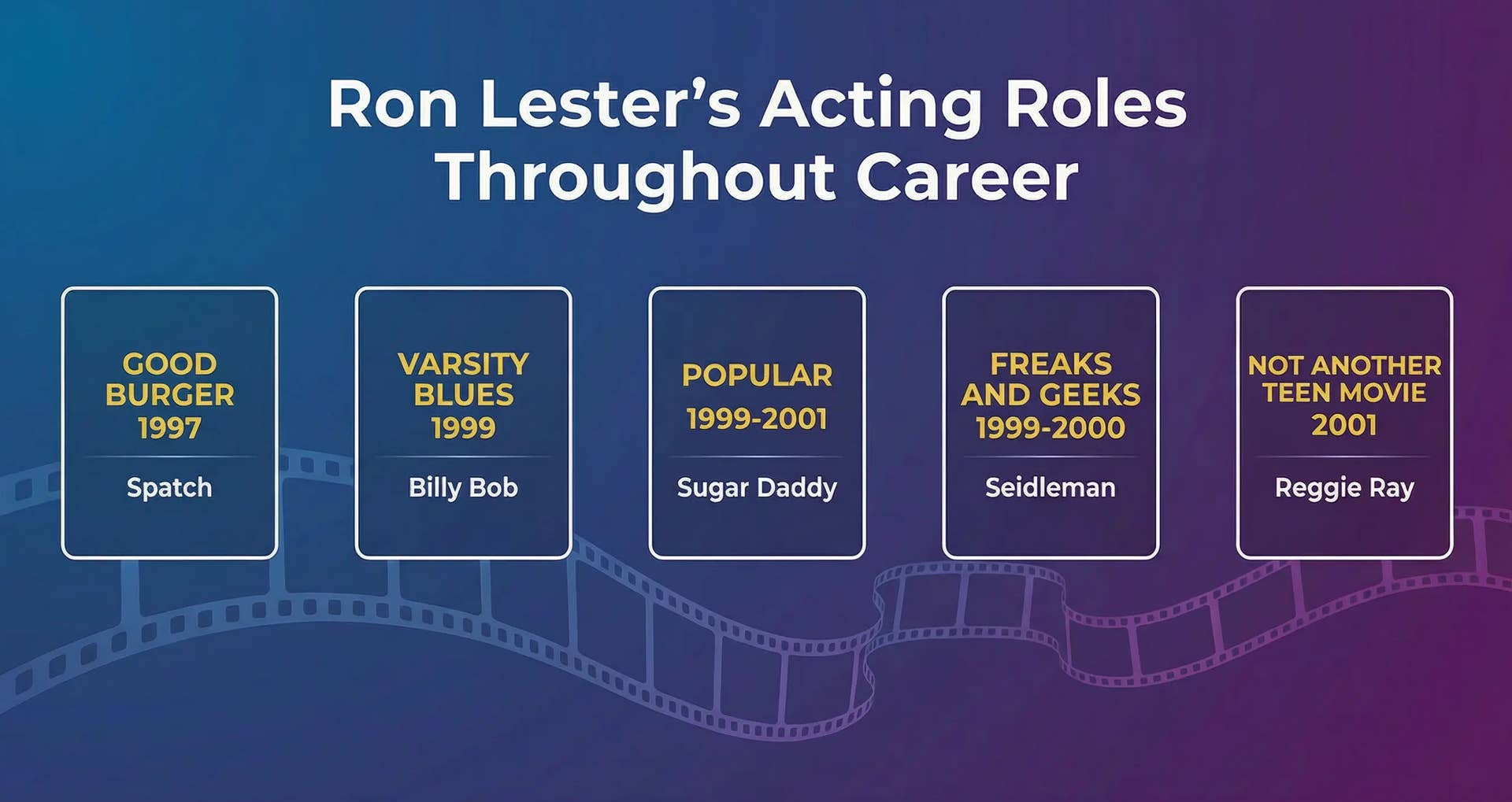 Ron Lester's Acting Roles Throughout Career

GOOD BURGER 1997

Spatch

VARSITY BLUES 1999

Billy Bob

POPULAR 1999-2001

Sugar Daddy

FREAKS AND GEEKS 1999-2000

Seidleman

NOT ANOTHER TEEN MOVIE 2001

Reggie Ray